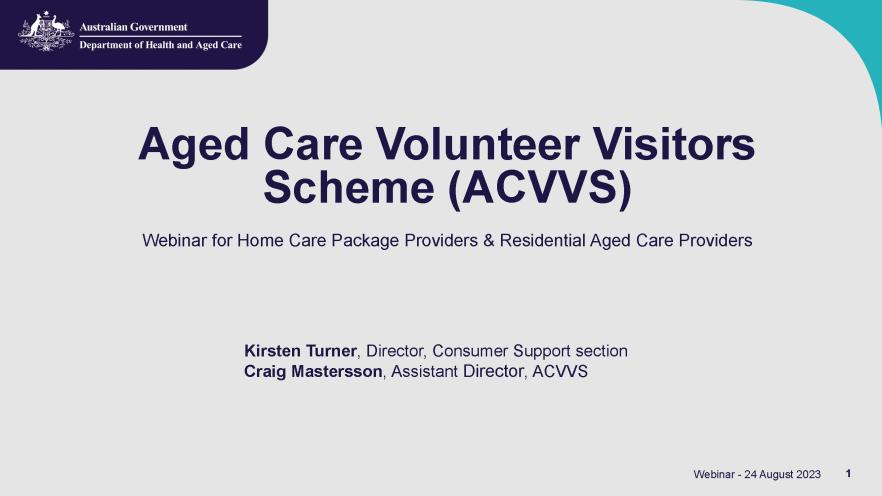 Australian Government
Department of Health and Aged Care

Aged Care Volunteer Visitors Scheme (ACVVS)

Webinar for Home Care Package Providers & Residential Aged Care Providers

Kirsten Turner, Director, Consumer Support section
Craig Mastersson, Assistant Director, ACVVS

Webinar - 24 August 2023 1